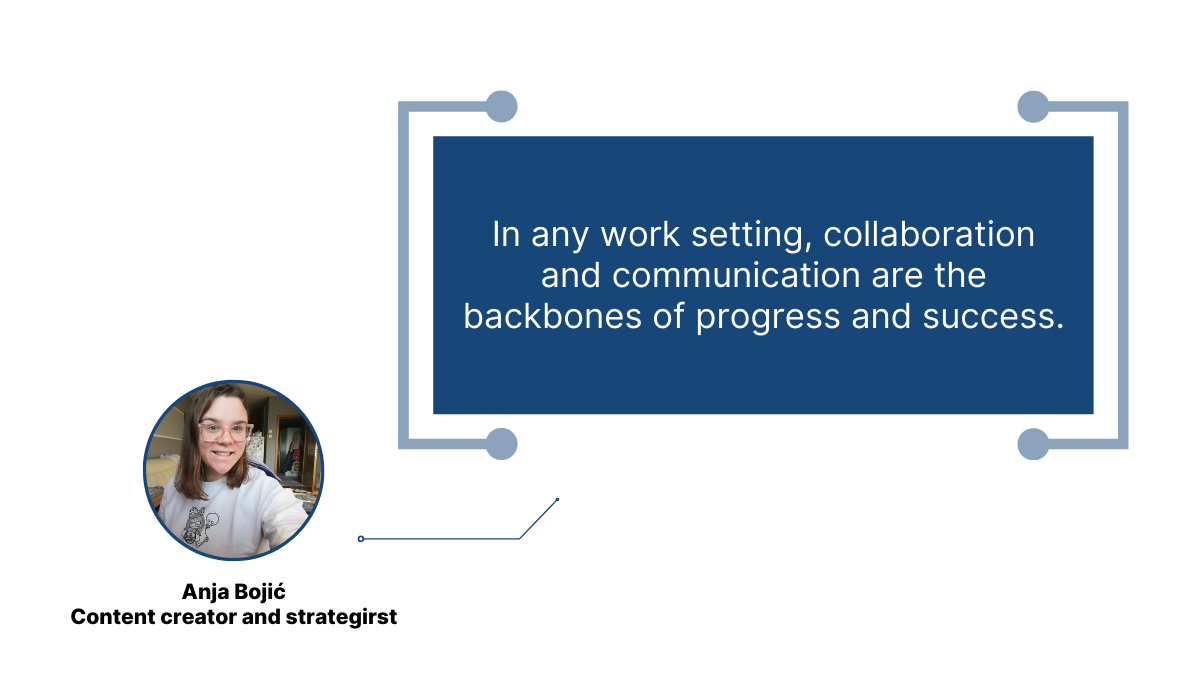 In any work setting, collaboration and communication are the backbones of progress and success.

Anja Bojić
Content creator and strategirst